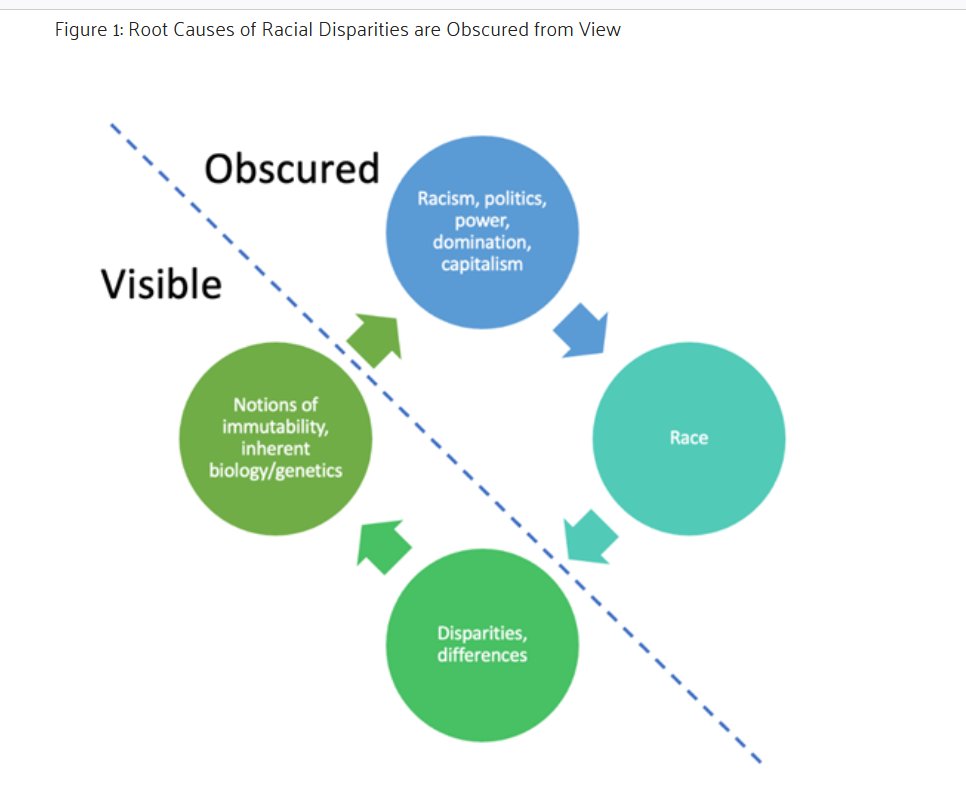 Figure 1: Root Causes of Racial Disparities are Obscured from View

Obscured

Visible

Racism, politics, power, domination, capitalism

Race

Disparities, differences

Notions of immutability, inherent biology/genetics